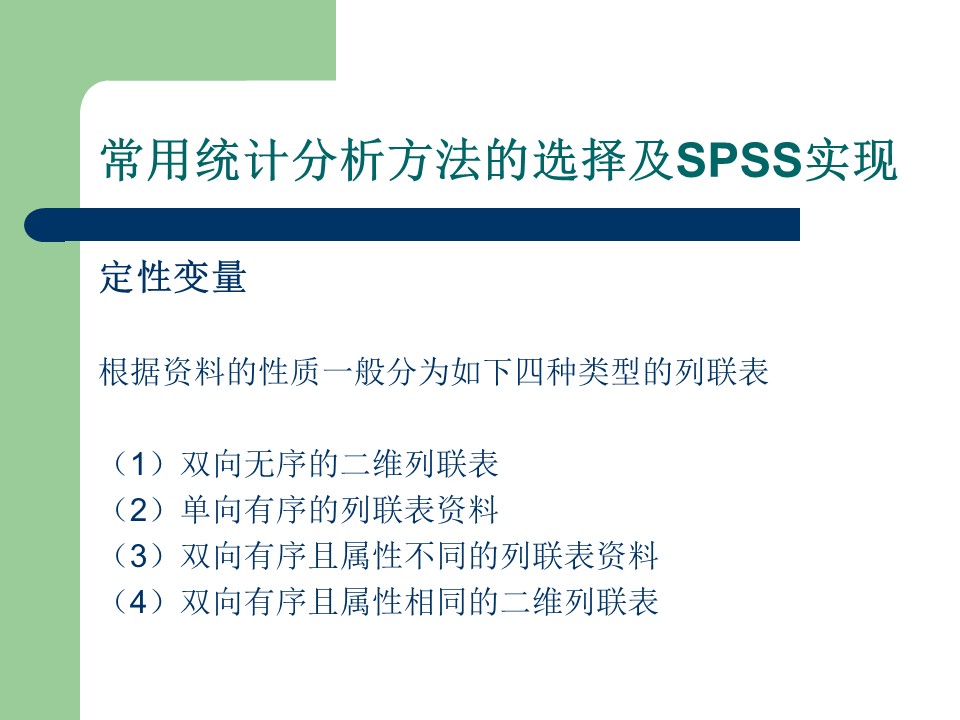 常用统计分析方法的选择及SPSS实现

定性变量

根据资料的性质一般分为如下四种类型的列联表

（1）双向无序的二维列联表
（2）单向有序的列联表资料
（3）双向有序且属性不同的列联表资料
（4）双向有序且属性相同的二维列联表